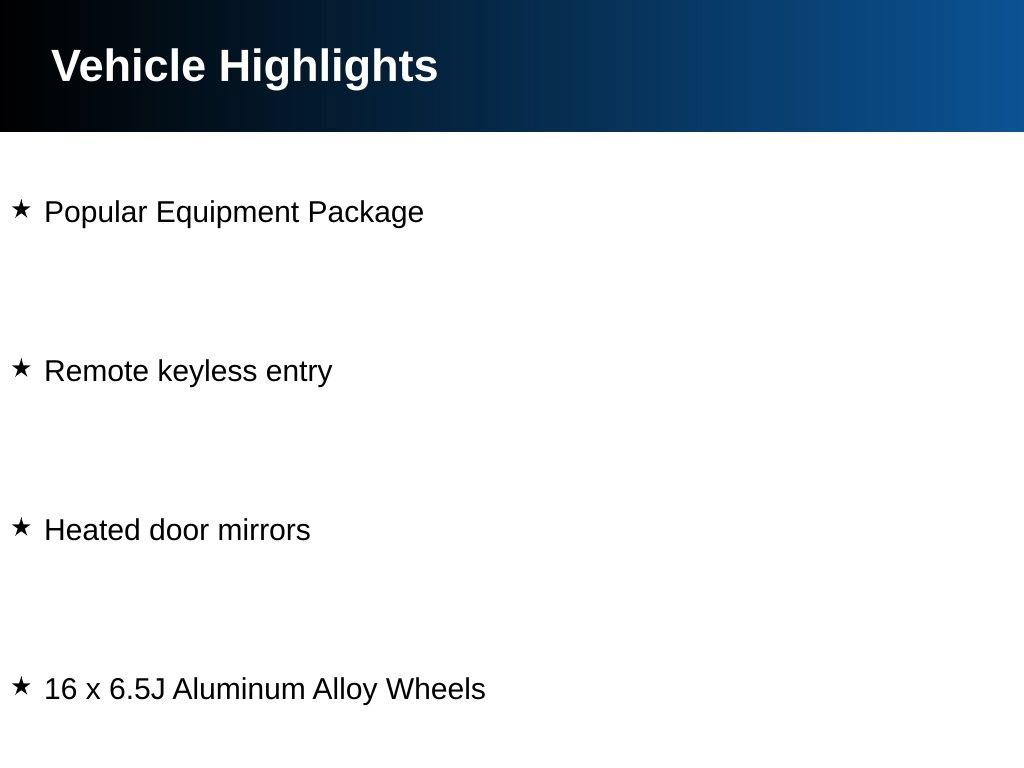 Vehicle Highlights

★ Popular Equipment Package

★ Remote keyless entry

★ Heated door mirrors

★ 16 x 6.5J Aluminum Alloy Wheels